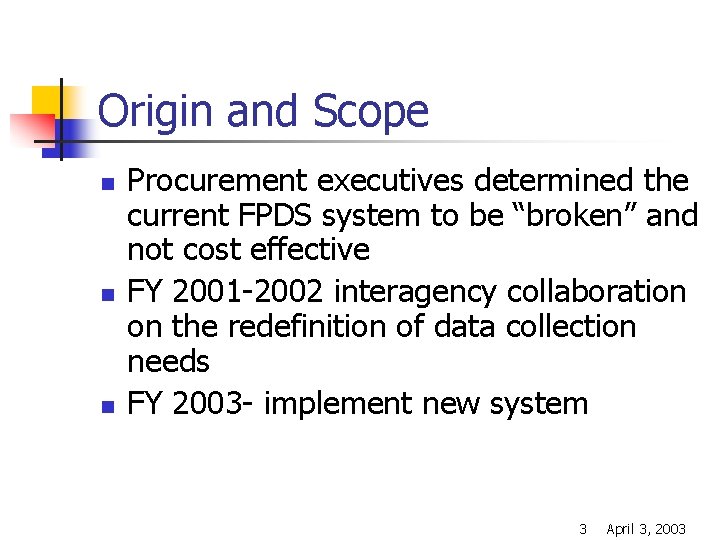 Origin and Scope

- Procurement executives determined the current FPDS system to be “broken” and not cost effective
- FY 2001-2002 interagency collaboration on the redefinition of data collection needs
- FY 2003- implement new system

3 April 3, 2003